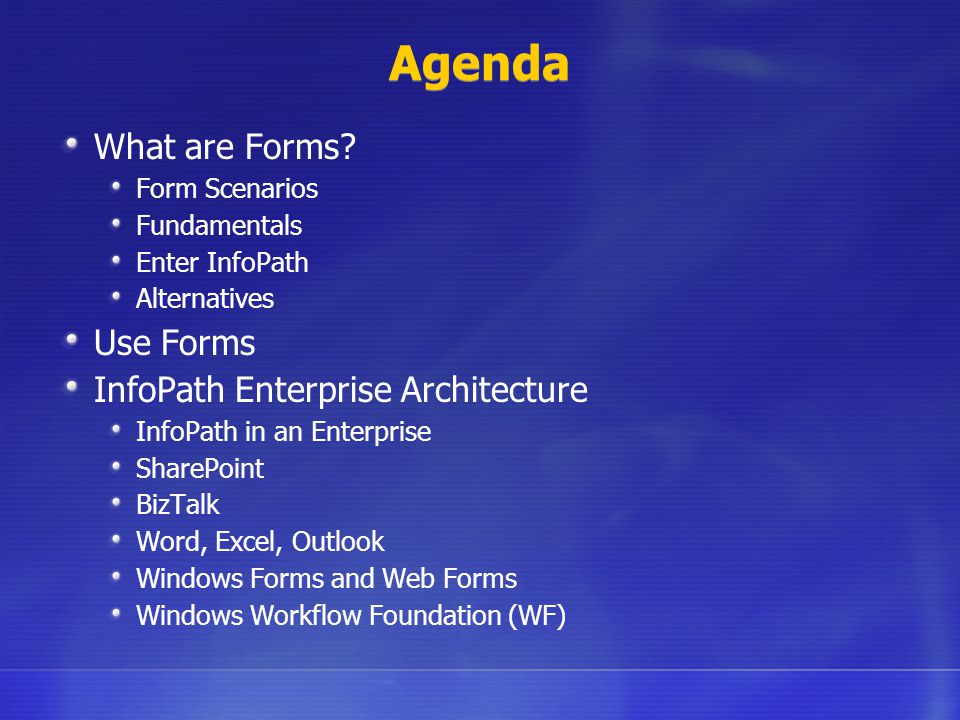 Agenda

- What are Forms?
  - Form Scenarios
  - Fundamentals
  - Enter InfoPath
  - Alternatives
- Use Forms
- InfoPath Enterprise Architecture
  - InfoPath in an Enterprise
  - SharePoint
  - BizTalk
  - Word, Excel, Outlook
  - Windows Forms and Web Forms
  - Windows Workflow Foundation (WF)